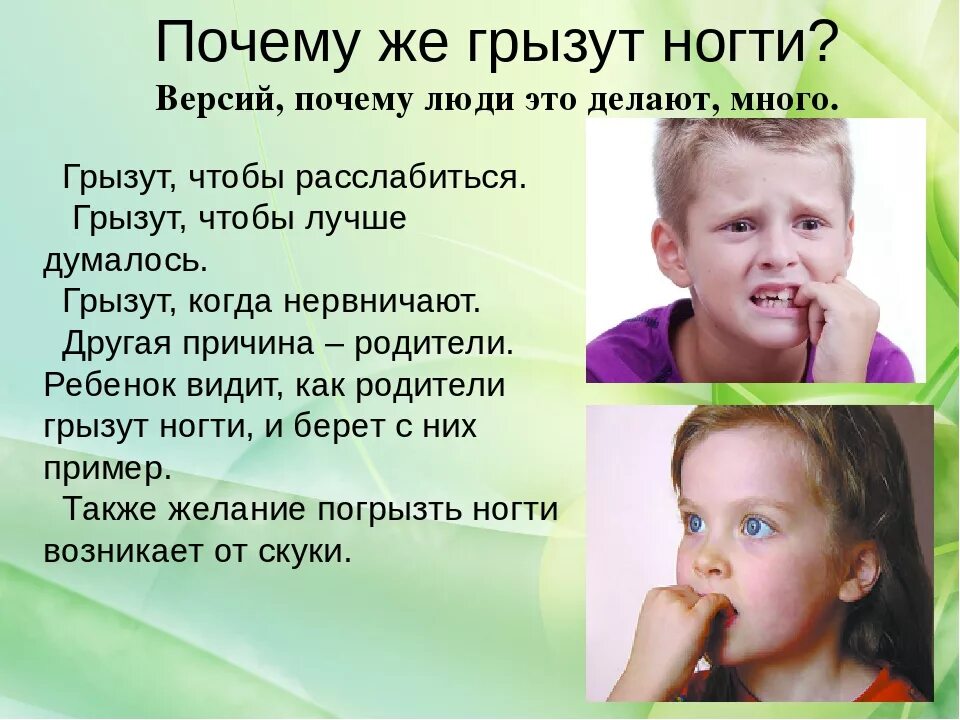 Почему же грызут ногти?
Версий, почему люди это делают, много.

Грызут, чтобы расслабиться.
Грызут, чтобы лучше думалось.
Грызут, когда нервничают.
Другая причина – родители. Ребенок видит, как родители грызут ногти, и берет с них пример.
Также желание погрызть ногти возникает от скуки.